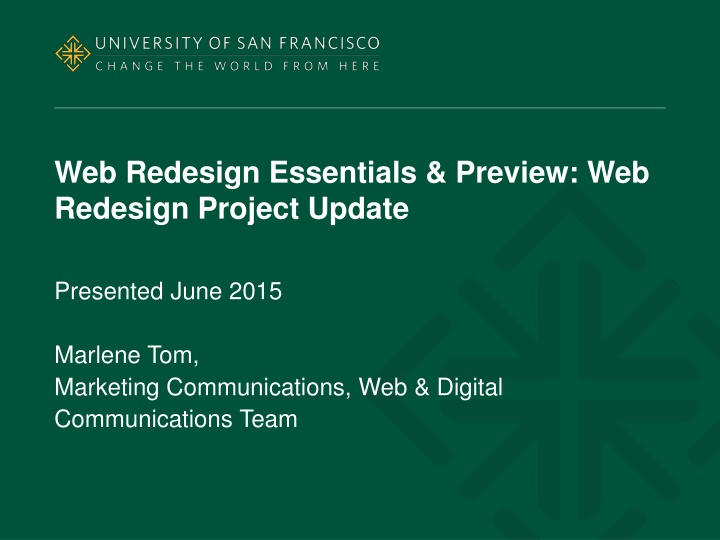 UNIVERSITY OF SAN FRANCISCO
CHANGE THE WORLD FROM HERE

Web Redesign Essentials & Preview: Web Redesign Project Update

Presented June 2015

Marlene Tom,
Marketing Communications, Web & Digital Communications Team